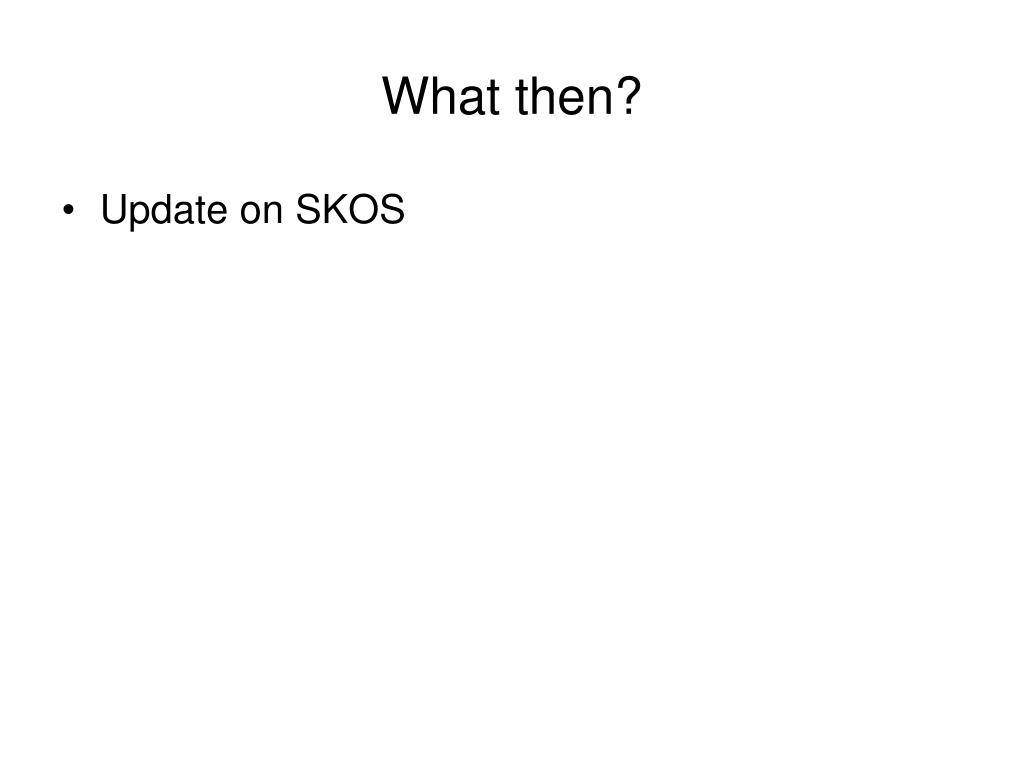 What then?

• Update on SKOS